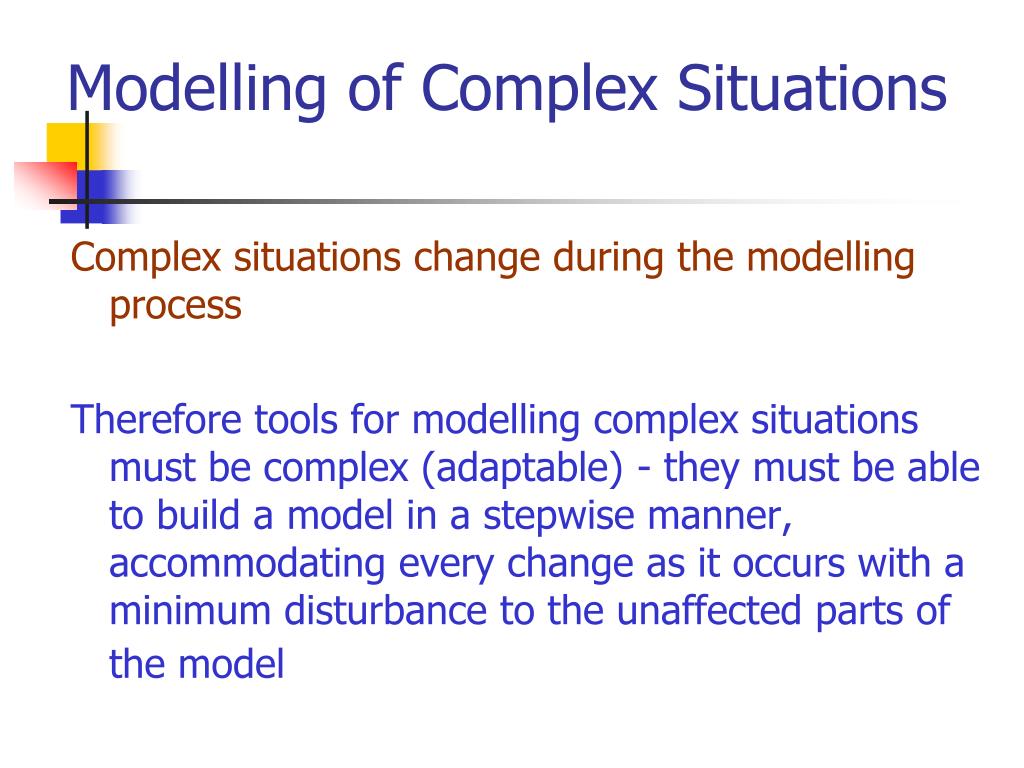 Modelling of Complex Situations

Complex situations change during the modelling process

Therefore tools for modelling complex situations must be complex (adaptable) - they must be able to build a model in a stepwise manner, accommodating every change as it occurs with a minimum disturbance to the unaffected parts of the model